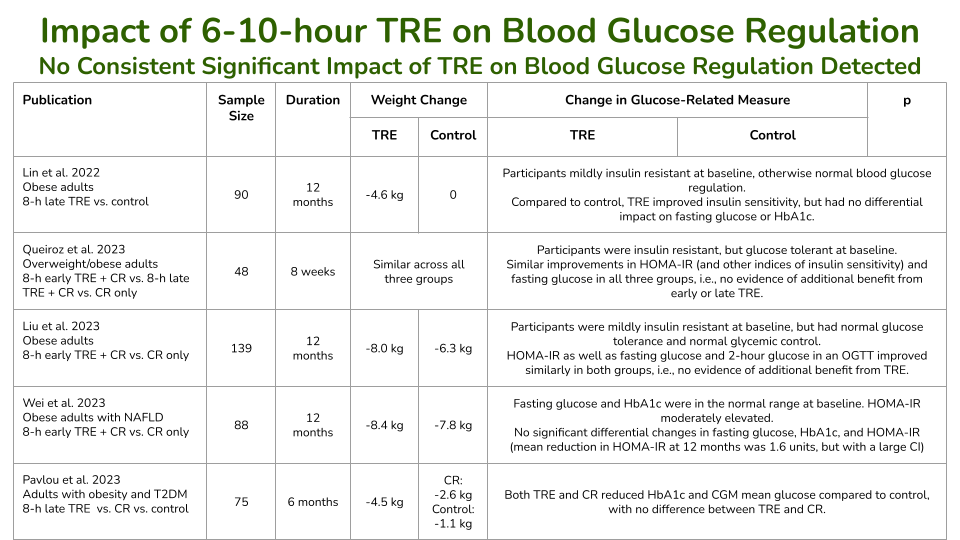 Impact of 6-10-hour TRE on Blood Glucose Regulation

No Consistent Significant Impact of TRE on Blood Glucose Regulation Detected

| Publication | Sample Size | Duration | Weight Change TRE | Weight Change Control | Change in Glucose-Related Measure TRE | Change in Glucose-Related Measure Control | p |
|---|---|---|---|---|---|---|---|
| Lin et al. 2022 Obese adults 8-h late TRE vs. control | 90 | 12 months | -4.6 kg | 0 | Participants mildly insulin resistant at baseline, otherwise normal blood glucose regulation. Compared to control, TRE improved insulin sensitivity, but had no differential impact on fasting glucose or HbA1c. | | |
| Queiroz et al. 2023 Overweight/obese adults 8-h early TRE + CR vs. 8-h late TRE + CR vs. CR only | 48 | 8 weeks | Similar across all three groups | | Participants were insulin resistant, but glucose tolerant at baseline. Similar improvements in HOMA-IR (and other indices of insulin sensitivity) and fasting glucose in all three groups, i.e., no evidence of additional benefit from early or late TRE. | | |
| Liu et al. 2023 Obese adults 8-h early TRE + CR vs. CR only | 139 | 12 months | -8.0 kg | -6.3 kg | Participants were mildly insulin resistant at baseline, but had normal glucose tolerance and normal glycemic control. HOMA-IR as well as fasting glucose and 2-hour glucose in an OGTT improved similarly in both groups, i.e., no evidence of additional benefit from TRE. | | |
| Wei et al. 2023 Obese adults with NAFLD 8-h early TRE + CR vs. CR only | 88 | 12 months | -8.4 kg | -7.8 kg | Fasting glucose and HbA1c were in the normal range at baseline. HOMA-IR moderately elevated. No significant differential changes in fasting glucose, HbA1c, and HOMA-IR (mean reduction in HOMA-IR at 12 months was 1.6 units, but with a large CI) | | |
| Pavlou et al. 2023 Adults with obesity and T2DM 8-h late TRE vs. CR vs. control | 75 | 6 months | -4.5 kg | CR: -2.6 kg Control: -1.1 kg | Both TRE and CR reduced HbA1c and CGM mean glucose compared to control, with no difference between TRE and CR. | | |